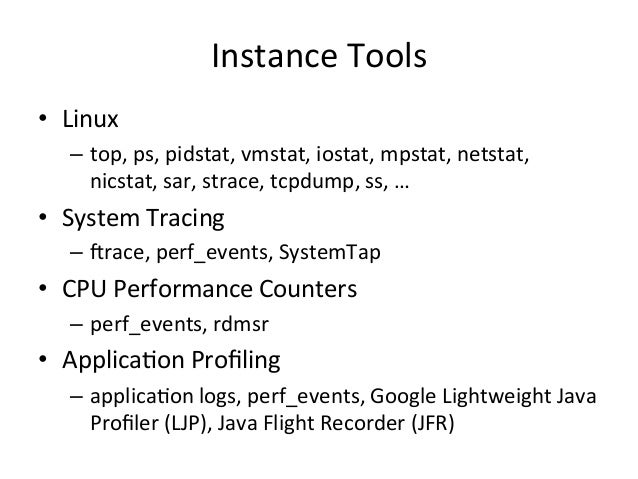 Instance Tools

• Linux
– top, ps, pidstat, vmstat, iostat, mpstat, netstat, nicstat, sar, strace, tcpdump, ss, …

• System Tracing
– ftrace, perf_events, SystemTap

• CPU Performance Counters
– perf_events, rdmsr

• Application Profiling
– application logs, perf_events, Google Lightweight Java Profiler (LJP), Java Flight Recorder (JFR)